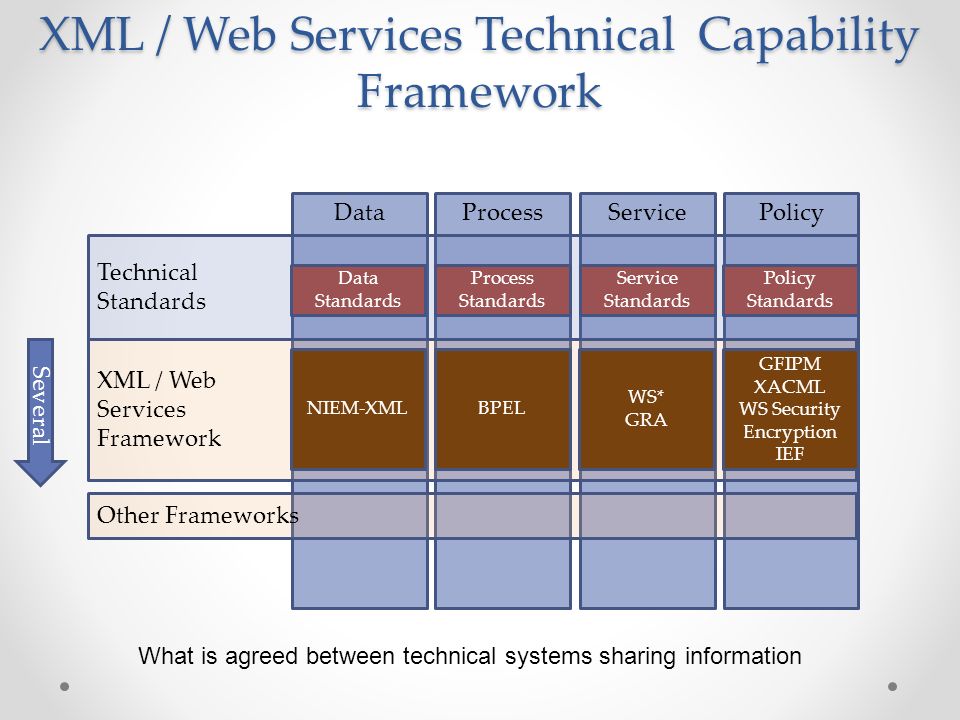 XML / Web Services Technical Capability Framework

| | Data | Process | Service | Policy |
|---|---|---|---|---|
| Technical Standards | Data Standards | Process Standards | Service Standards | Policy Standards |
| XML / Web Services Framework | NIEM-XML | BPEL | WS* GRA | GFIPM XACML WS Security Encryption IEF |
| Other Frameworks | | | | |

Several

What is agreed between technical systems sharing information